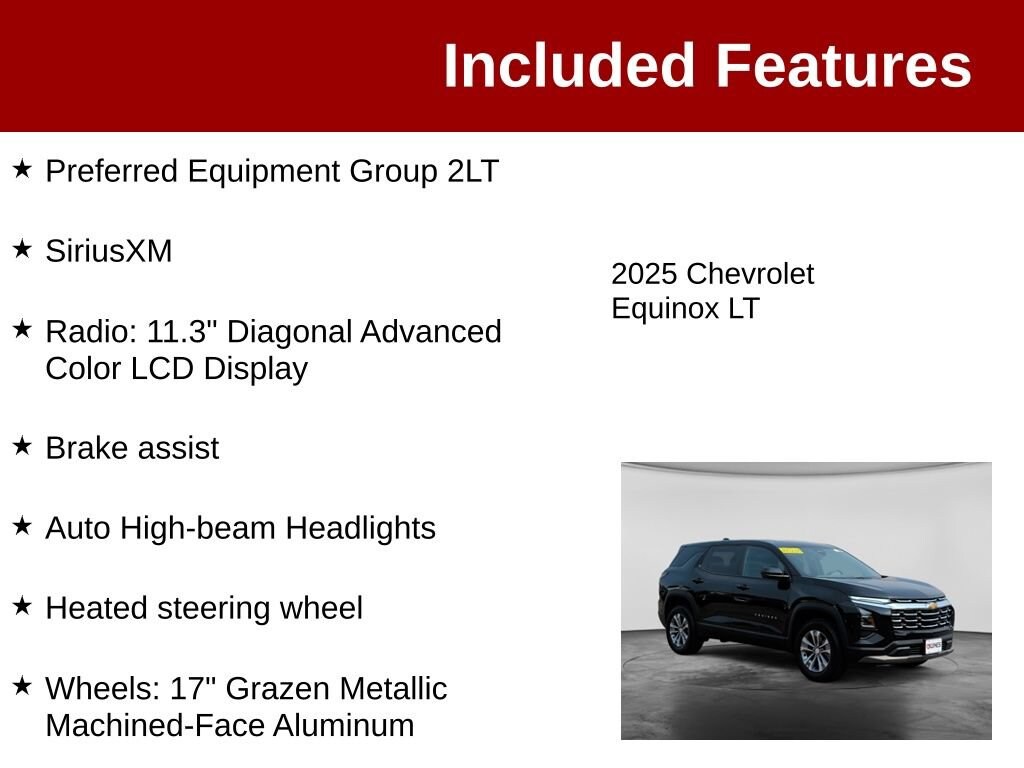 Included Features

★ Preferred Equipment Group 2LT

★ SiriusXM

★ Radio: 11.3" Diagonal Advanced Color LCD Display

★ Brake assist

★ Auto High-beam Headlights

★ Heated steering wheel

★ Wheels: 17" Grazen Metallic Machined-Face Aluminum

2025 Chevrolet Equinox LT